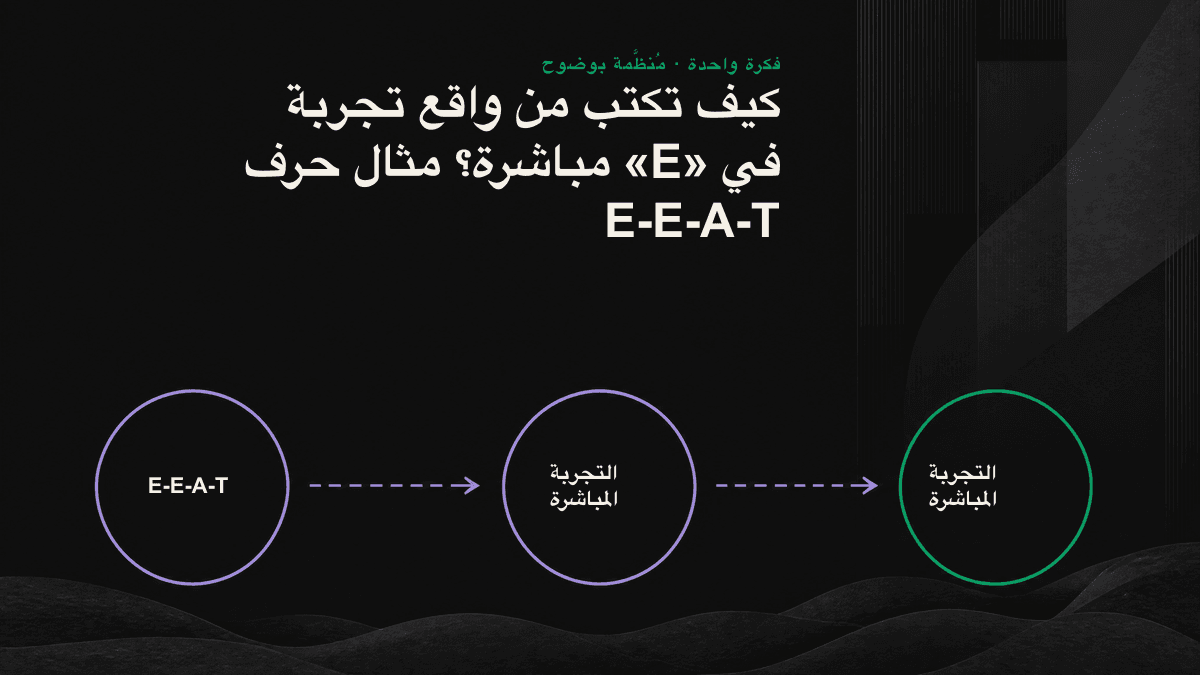 فكرة واحدة · مُنظَّمة بوضوح

كيف تكتب من واقع تجربة مباشرة؟ مثال حرف «E» في E-E-A-T

E-E-A-T

التجربة المباشرة

التجربة المباشرة